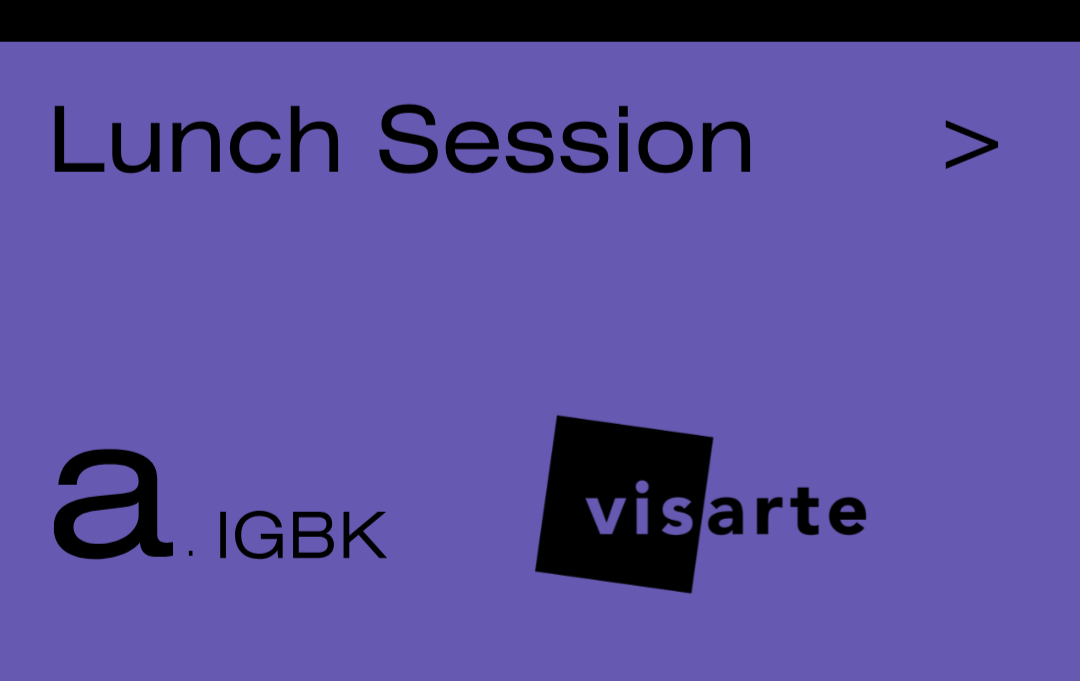 Lunch Session >

a. IGBK

visarte